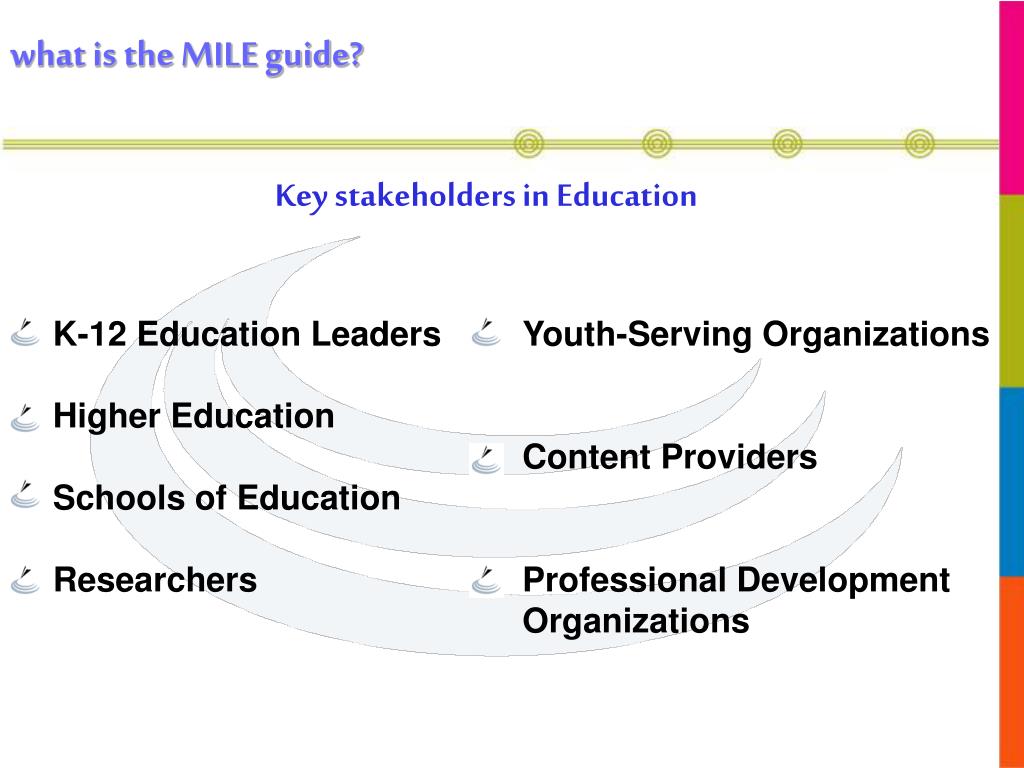 what is the MILE guide?

Key stakeholders in Education

K-12 Education Leaders

Higher Education

Schools of Education

Researchers

Youth-Serving Organizations

Content Providers

Professional Development Organizations